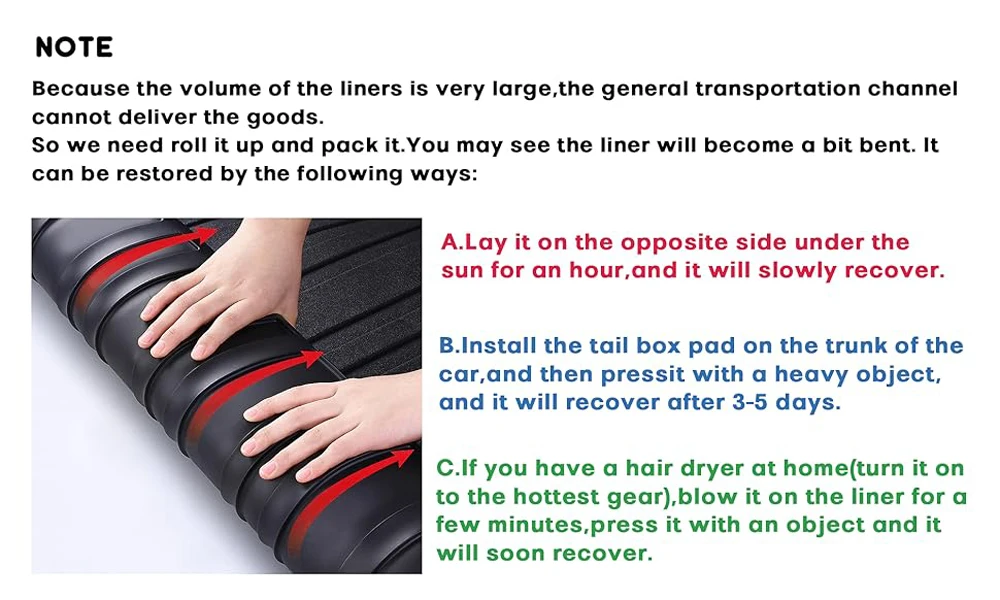 NOTE

Because the volume of the liners is very large,the general transportation channel cannot deliver the goods.
So we need roll it up and pack it.You may see the liner will become a bit bent. It can be restored by the following ways:

A.Lay it on the opposite side under the sun for an hour,and it will slowly recover.

B.Install the tail box pad on the trunk of the car,and then pressit with a heavy object, and it will recover after 3-5 days.

C.If you have a hair dryer at home(turn it on to the hottest gear),blow it on the liner for a few minutes,press it with an object and it will soon recover.